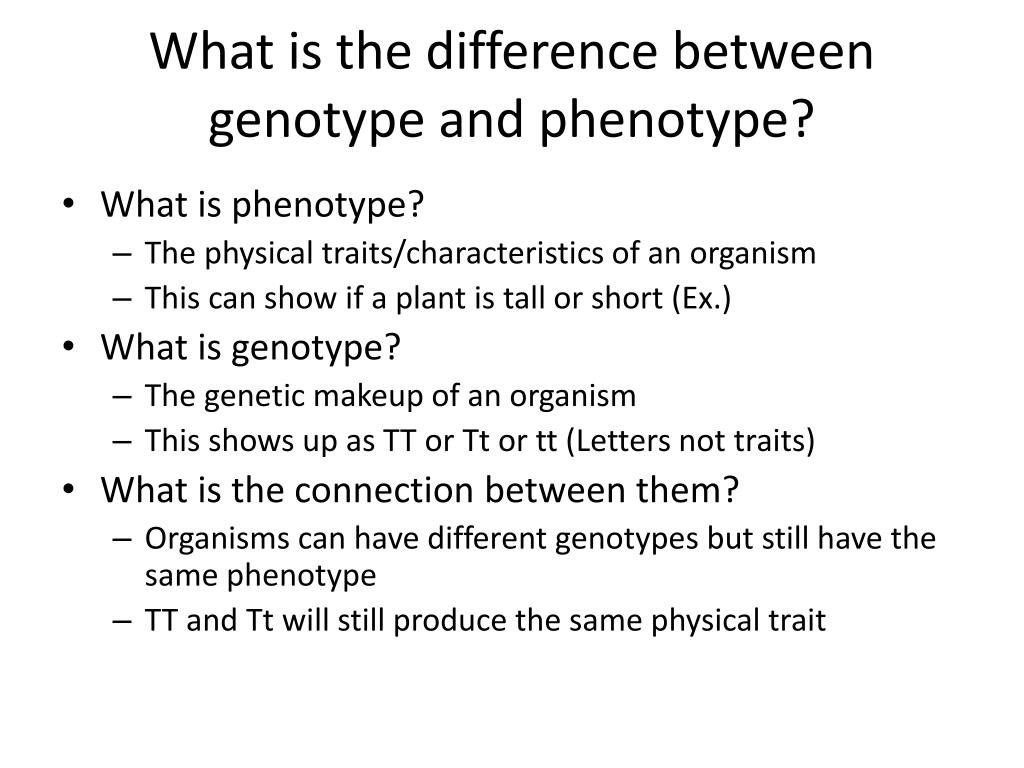 What is the difference between genotype and phenotype?

• What is phenotype?
– The physical traits/characteristics of an organism
– This can show if a plant is tall or short (Ex.)
• What is genotype?
– The genetic makeup of an organism
– This shows up as TT or Tt or tt (Letters not traits)
• What is the connection between them?
– Organisms can have different genotypes but still have the same phenotype
– TT and Tt will still produce the same physical trait